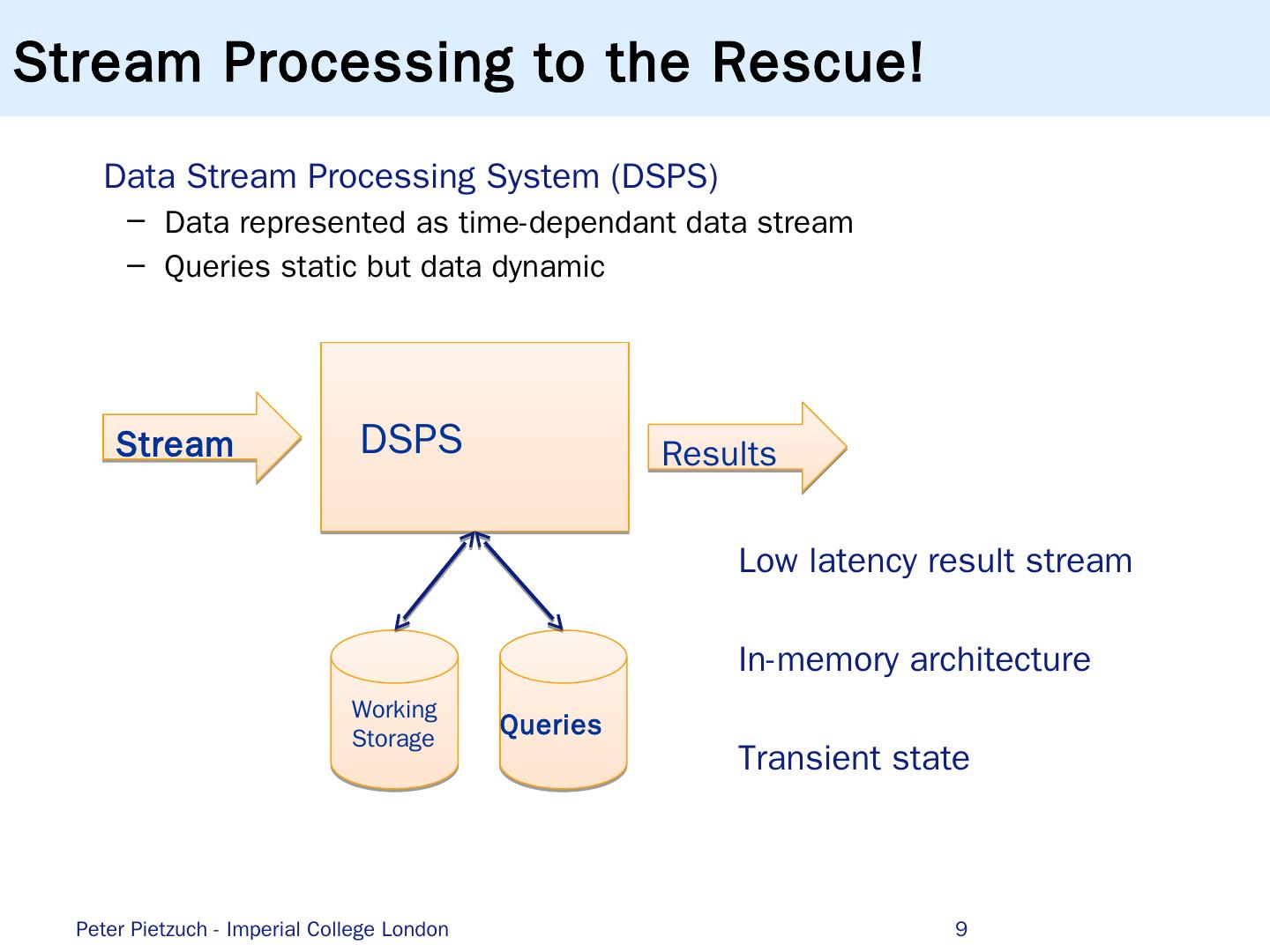 Stream Processing to the Rescue!

Data Stream Processing System (DSPS)

– Data represented as time-dependant data stream

– Queries static but data dynamic

Stream

DSPS

Results

Working Storage

Queries

Low latency result stream

In-memory architecture

Transient state

Peter Pietzuch - Imperial College London

9